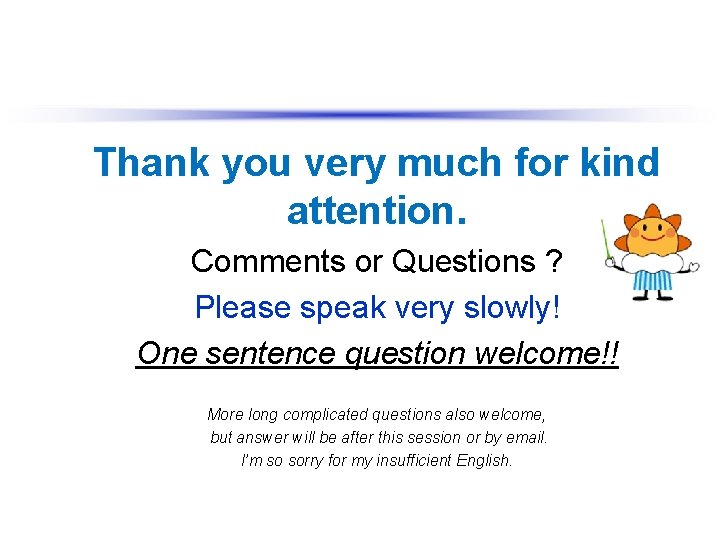 Thank you very much for kind attention.

Comments or Questions ?

Please speak very slowly!

One sentence question welcome!!

More long complicated questions also welcome, but answer will be after this session or by email. I'm so sorry for my insufficient English.